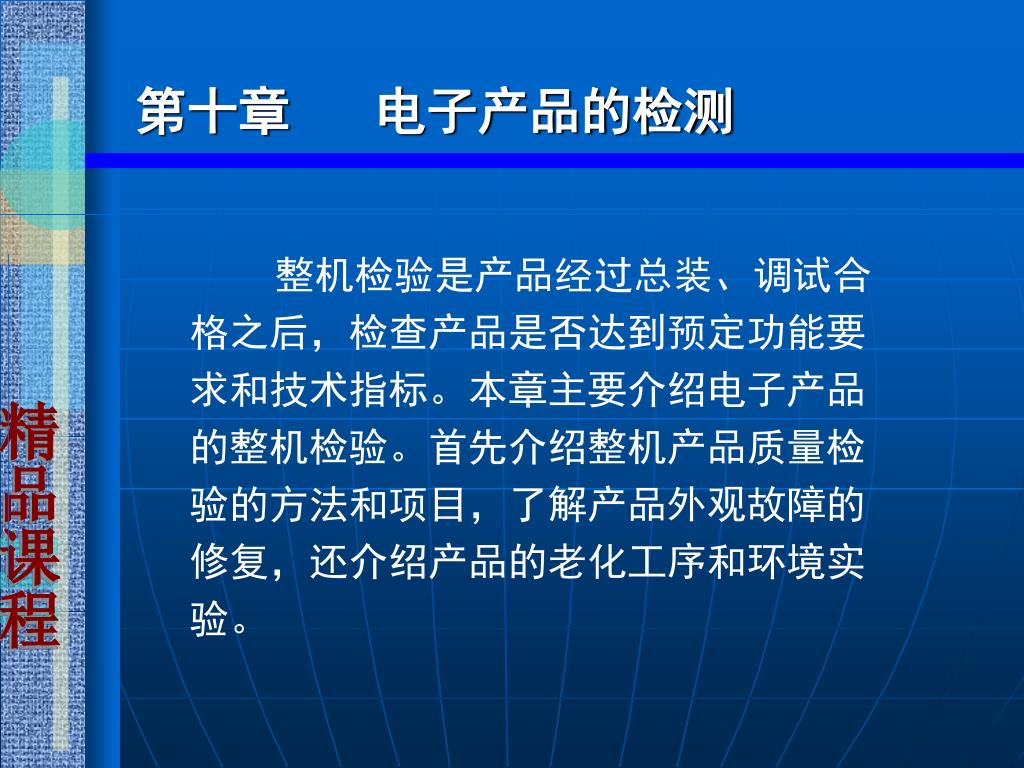 第十章　　电子产品的检测

整机检验是产品经过总装、调试合格之后，检查产品是否达到预定功能要求和技术指标。本章主要介绍电子产品的整机检验。首先介绍整机产品质量检验的方法和项目，了解产品外观故障的修复，还介绍产品的老化工序和环境实验。

精品课程